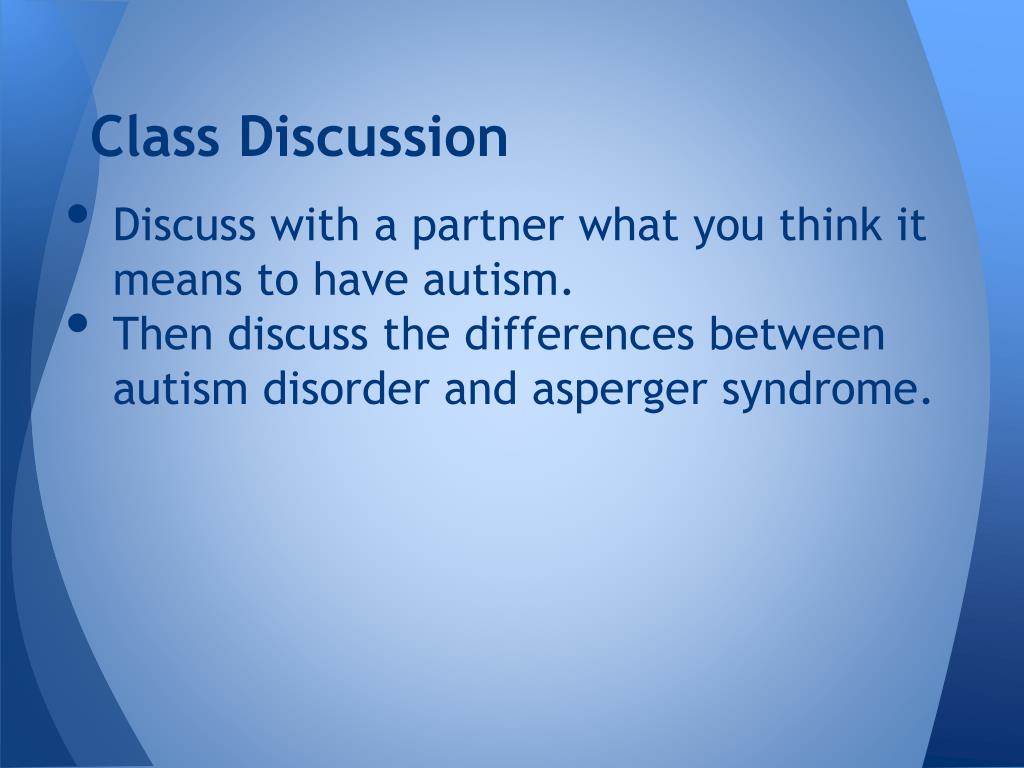 Class Discussion

• Discuss with a partner what you think it means to have autism.
• Then discuss the differences between autism disorder and asperger syndrome.